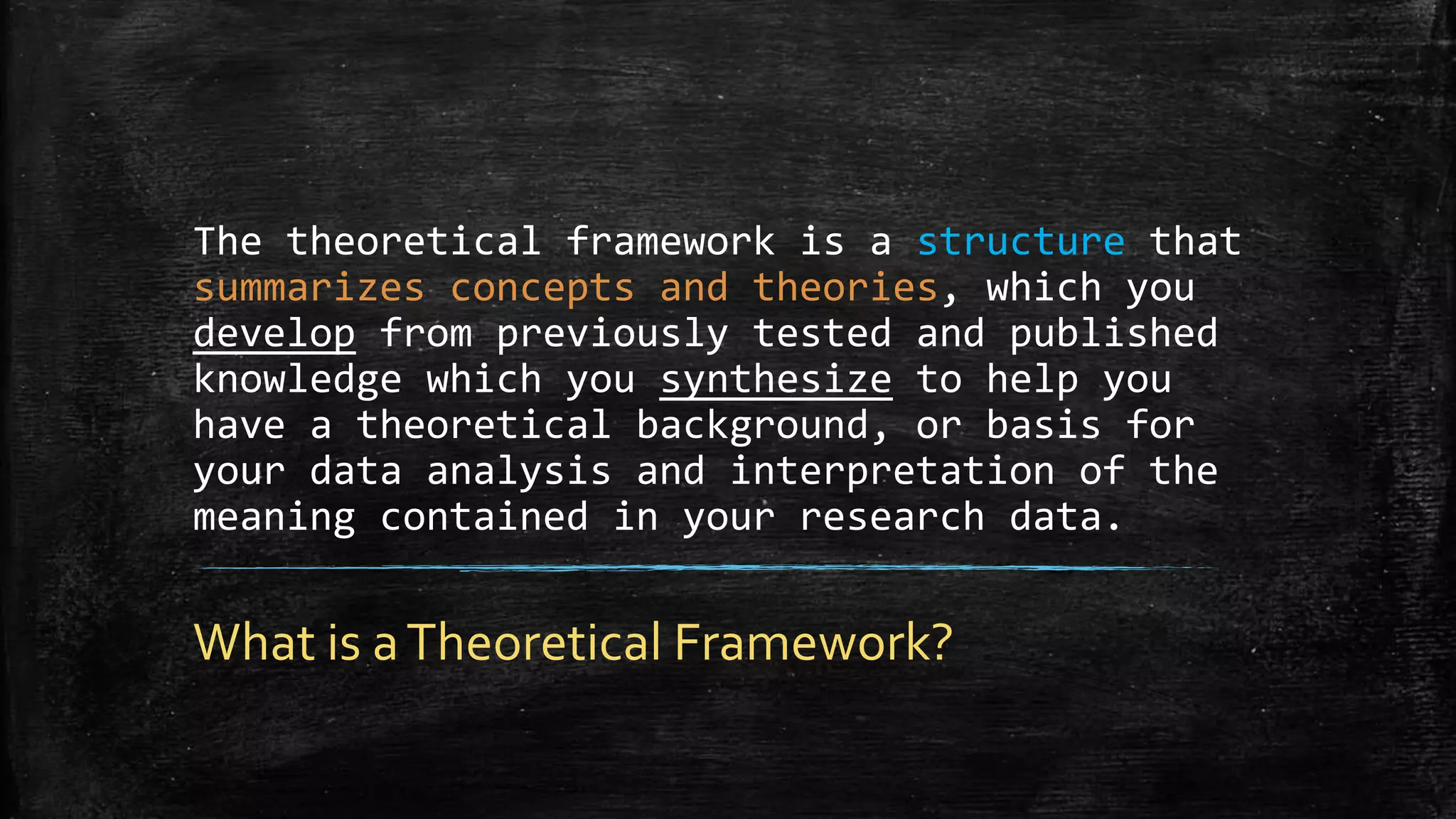 The theoretical framework is a structure that summarizes concepts and theories, which you develop from previously tested and published knowledge which you synthesize to help you have a theoretical background, or basis for your data analysis and interpretation of the meaning contained in your research data.

What is a Theoretical Framework?